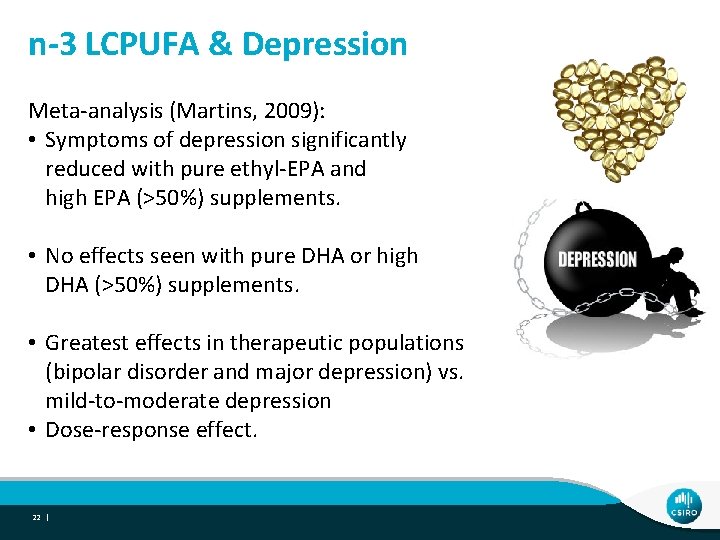 n-3 LCPUFA & Depression

Meta-analysis (Martins, 2009):

• Symptoms of depression significantly reduced with pure ethyl-EPA and high EPA (>50%) supplements.

• No effects seen with pure DHA or high DHA (>50%) supplements.

• Greatest effects in therapeutic populations (bipolar disorder and major depression) vs. mild-to-moderate depression
• Dose-response effect.

DEPRESSION

22 |

CSIRO